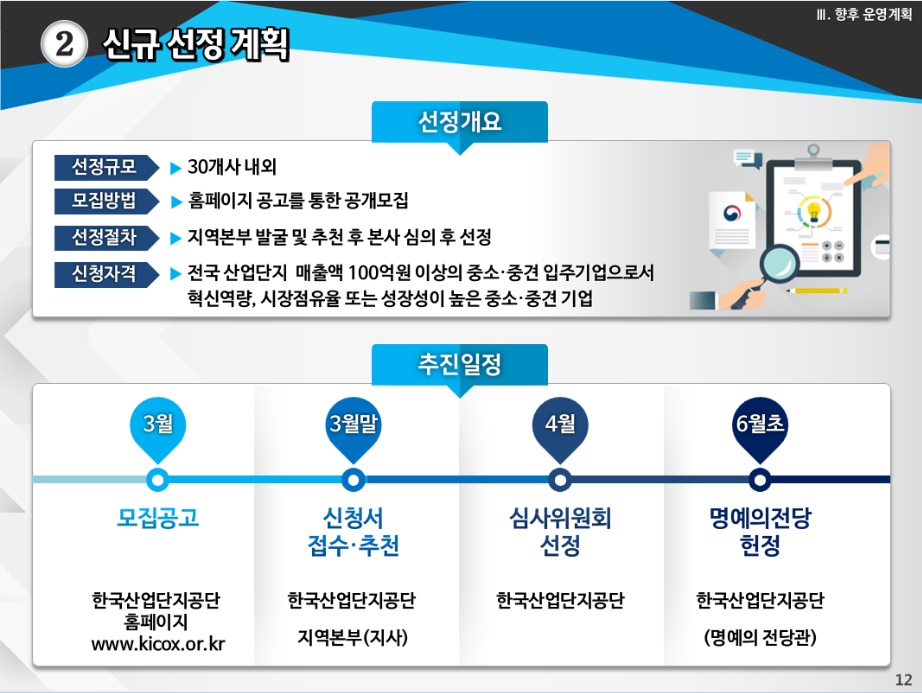 Ⅲ. 향후 운영계획

2 신규 선정 계획

선정개요

선정규모 ▶ 30개사 내외

모집방법 ▶ 홈페이지 공고를 통한 공개모집

선정절차 ▶ 지역본부 발굴 및 추천 후 본사 심의 후 선정

신청자격 ▶ 전국 산업단지 매출액 100억원 이상의 중소·중견 입주기업으로서 혁신역량, 시장점유율 또는 성장성이 높은 중소·중견 기업

추진일정

3월
모집공고
한국산업단지공단 홈페이지 www.kicox.or.kr

3월말
신청서 접수·추천
한국산업단지공단 지역본부(지사)

4월
심사위원회 선정
한국산업단지공단

6월초
명예의전당 헌정
한국산업단지공단 (명예의 전당관)

12